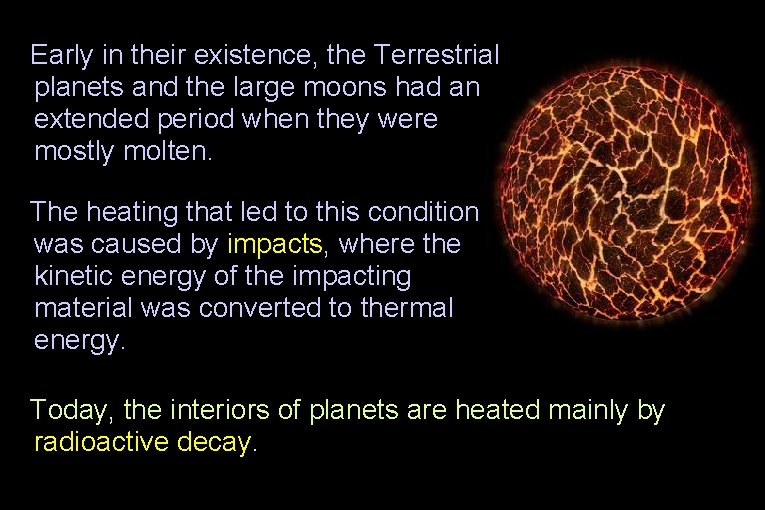 Early in their existence, the Terrestrial planets and the large moons had an extended period when they were mostly molten.

The heating that led to this condition was caused by impacts, where the kinetic energy of the impacting material was converted to thermal energy.

Today, the interiors of planets are heated mainly by radioactive decay.